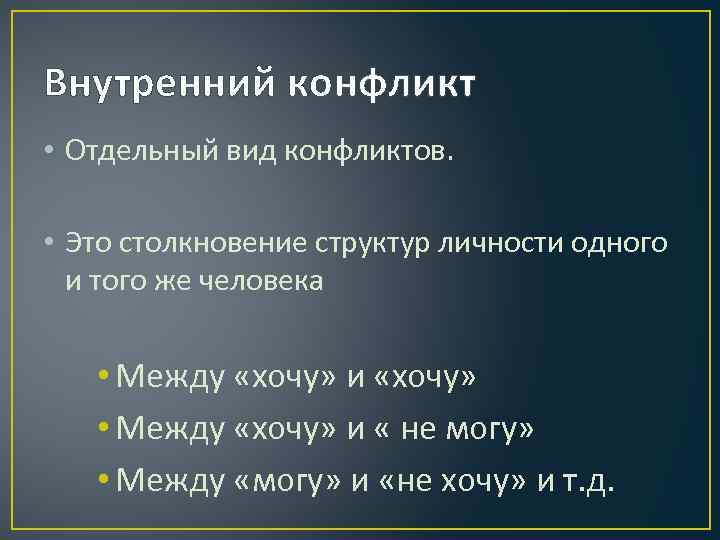 Внутренний конфликт

• Отдельный вид конфликтов.

• Это столкновение структур личности одного и того же человека

• Между «хочу» и «хочу»
• Между «хочу» и « не могу»
• Между «могу» и «не хочу» и т.д.